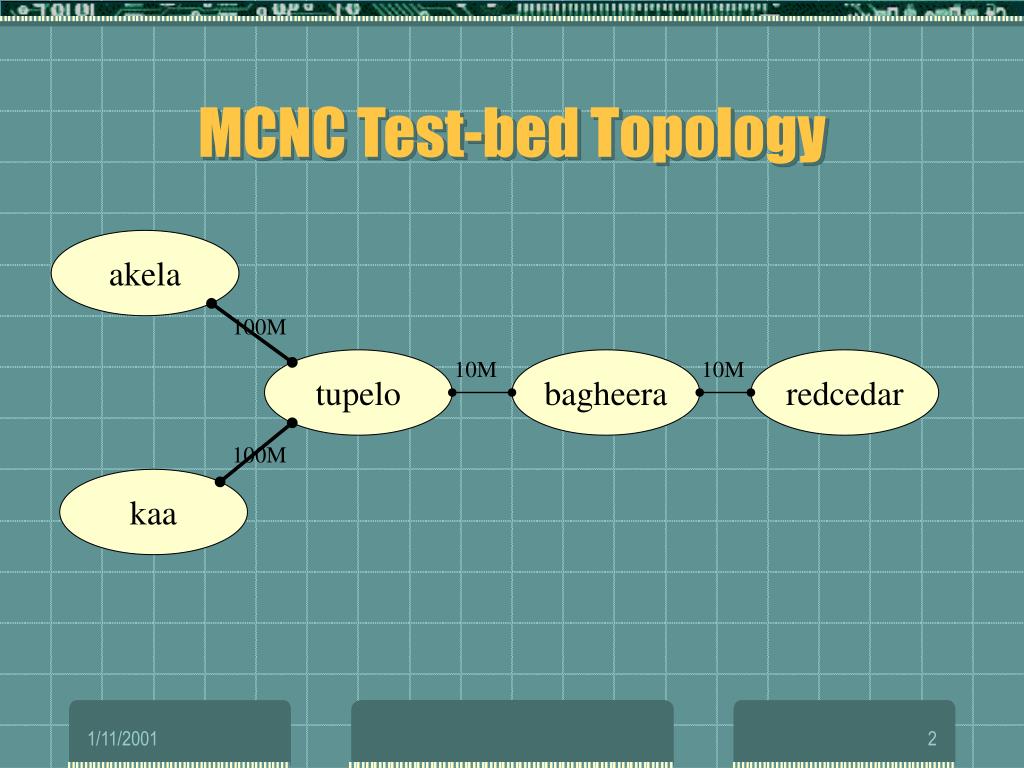 MCNC Test-bed Topology

akela

100M

tupelo

10M

bagheera

10M

redcedar

100M

kaa

1/11/2001

2